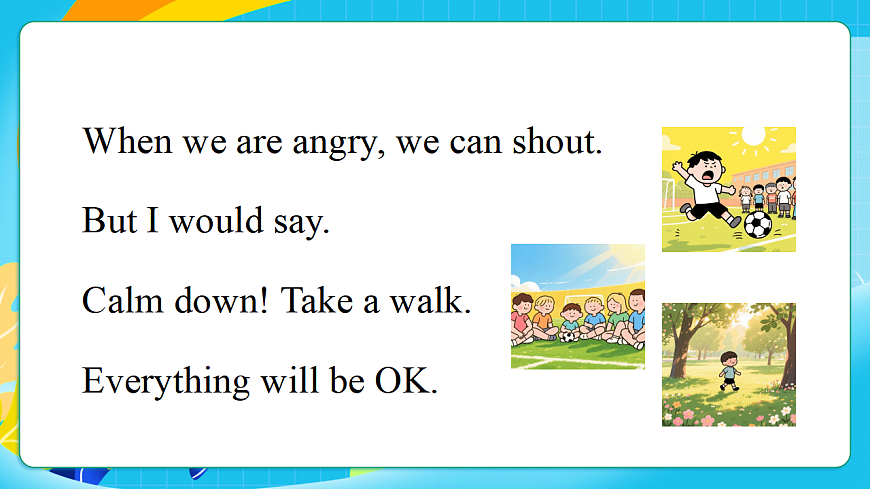 When we are angry, we can shout.

But I would say.

Calm down! Take a walk.

Everything will be OK.